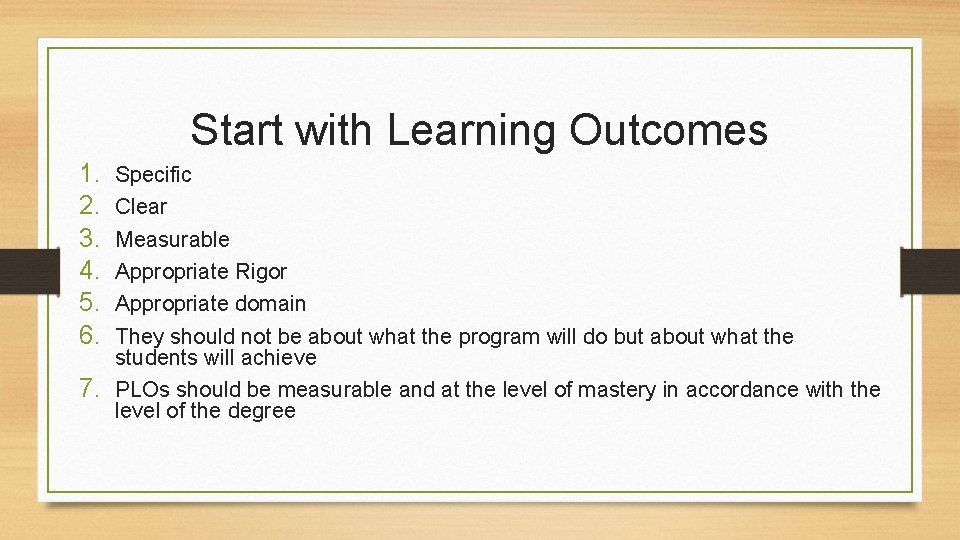 Start with Learning Outcomes

1. Specific
2. Clear
3. Measurable
4. Appropriate Rigor
5. Appropriate domain
6. They should not be about what the program will do but about what the students will achieve
7. PLOs should be measurable and at the level of mastery in accordance with the level of the degree